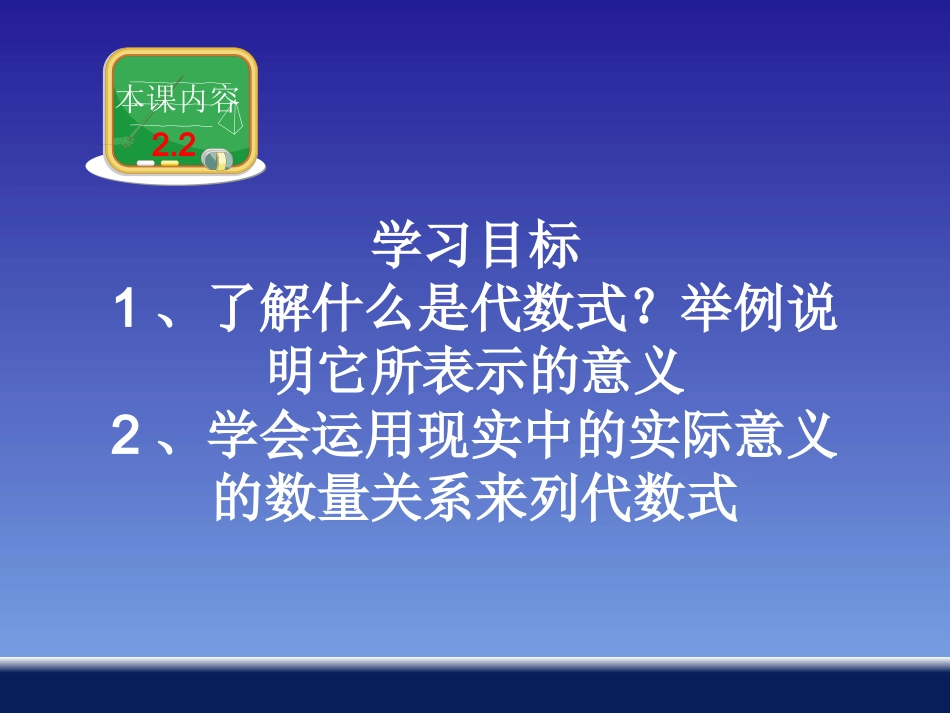 本课内容
2.2

学习目标
1、了解什么是代数式？举例说明它所表示的意义
2、学会运用现实中的实际意义的数量关系来列代数式